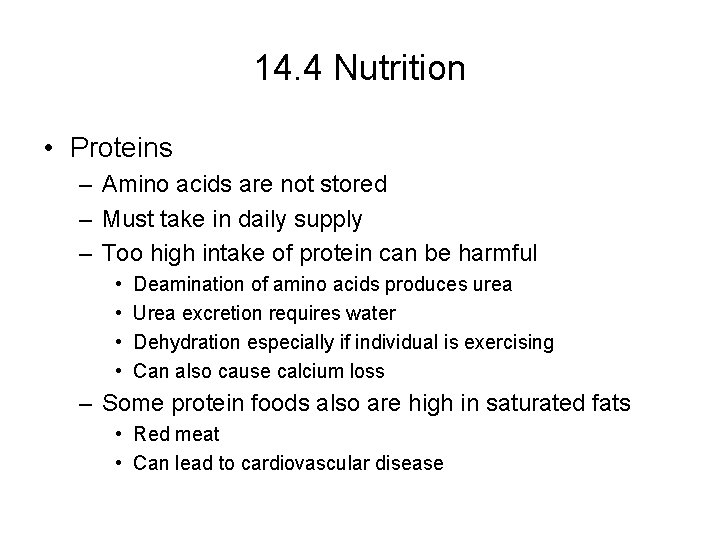 14.4 Nutrition

• Proteins
– Amino acids are not stored
– Must take in daily supply
– Too high intake of protein can be harmful
• Deamination of amino acids produces urea
• Urea excretion requires water
• Dehydration especially if individual is exercising
• Can also cause calcium loss
– Some protein foods also are high in saturated fats
• Red meat
• Can lead to cardiovascular disease